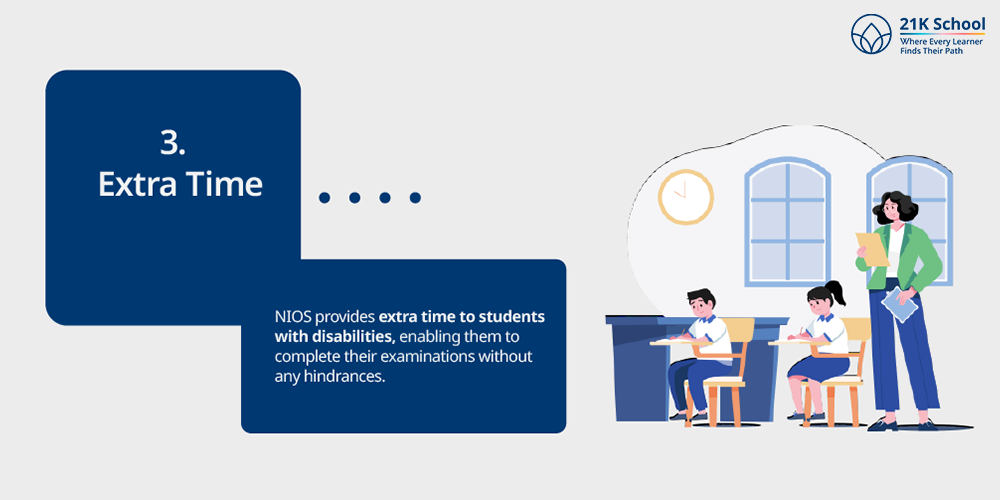 21K School
Where Every Learner Finds Their Path

3.
Extra Time

NIOS provides extra time to students with disabilities, enabling them to complete their examinations without any hindrances.